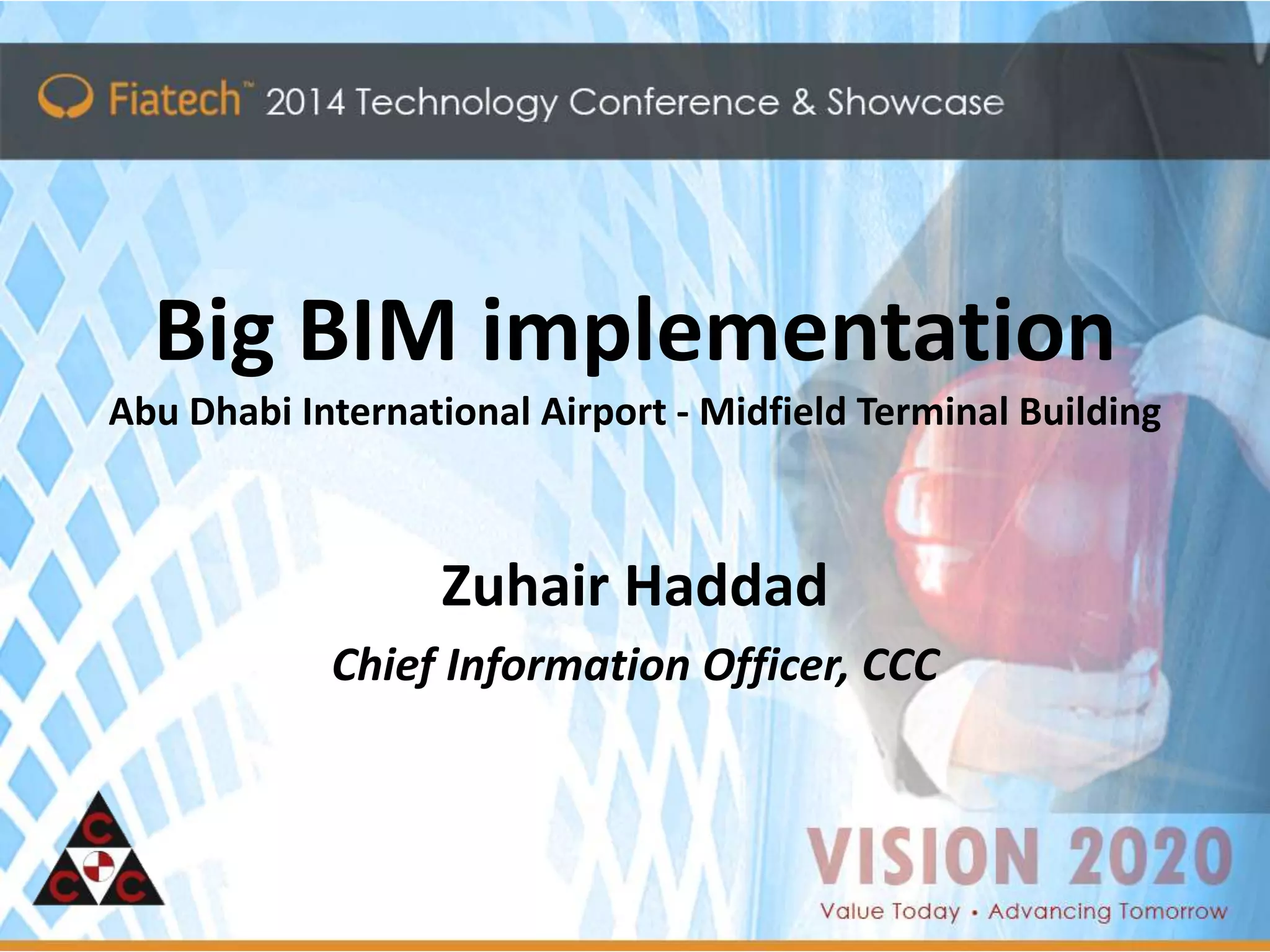 Fiatech™ 2014 Technology Conference & Showcase

Big BIM implementation

Abu Dhabi International Airport - Midfield Terminal Building

Zuhair Haddad

Chief Information Officer, CCC

C
C C

VISION 2020

Value Today • Advancing Tomorrow